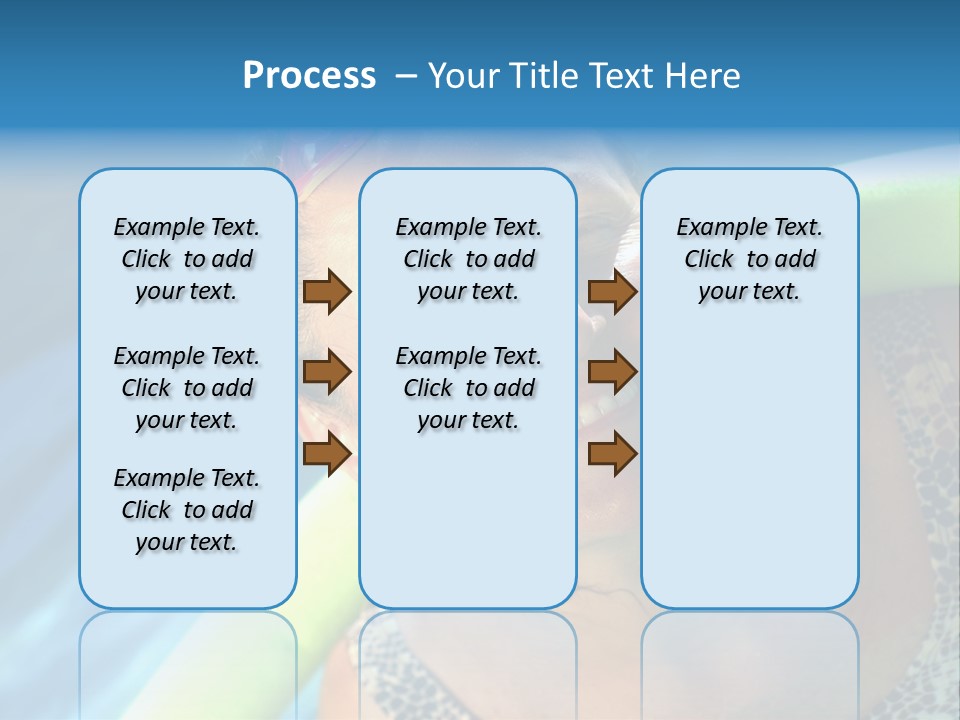 Process – Your Title Text Here

Example Text. Click to add your text.

Example Text. Click to add your text.

Example Text. Click to add your text.

Example Text. Click to add your text.

Example Text. Click to add your text.

Example Text. Click to add your text.